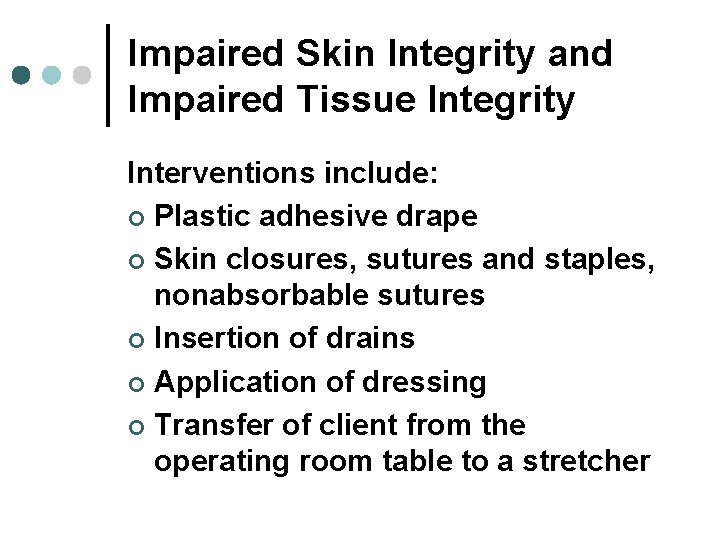 Impaired Skin Integrity and Impaired Tissue Integrity

Interventions include:

- Plastic adhesive drape
- Skin closures, sutures and staples, nonabsorbable sutures
- Insertion of drains
- Application of dressing
- Transfer of client from the operating room table to a stretcher